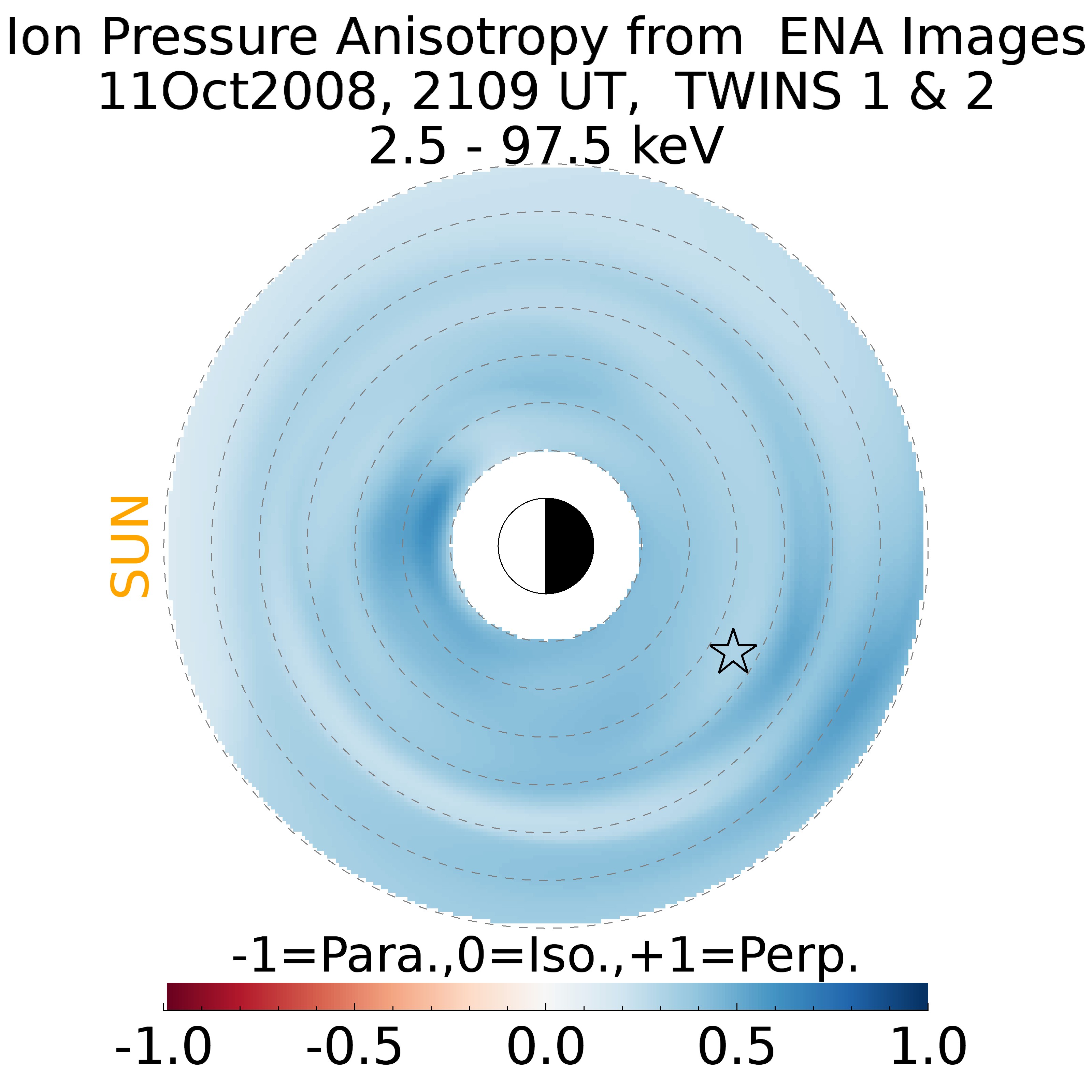 Ion Pressure Anisotropy from ENA Images
11Oct2008, 2109 UT, TWINS 1 & 2
2.5 - 97.5 keV

SUN

-1=Para.,0=Iso.,+1=Perp.

-1.0 -0.5 0.0 0.5 1.0